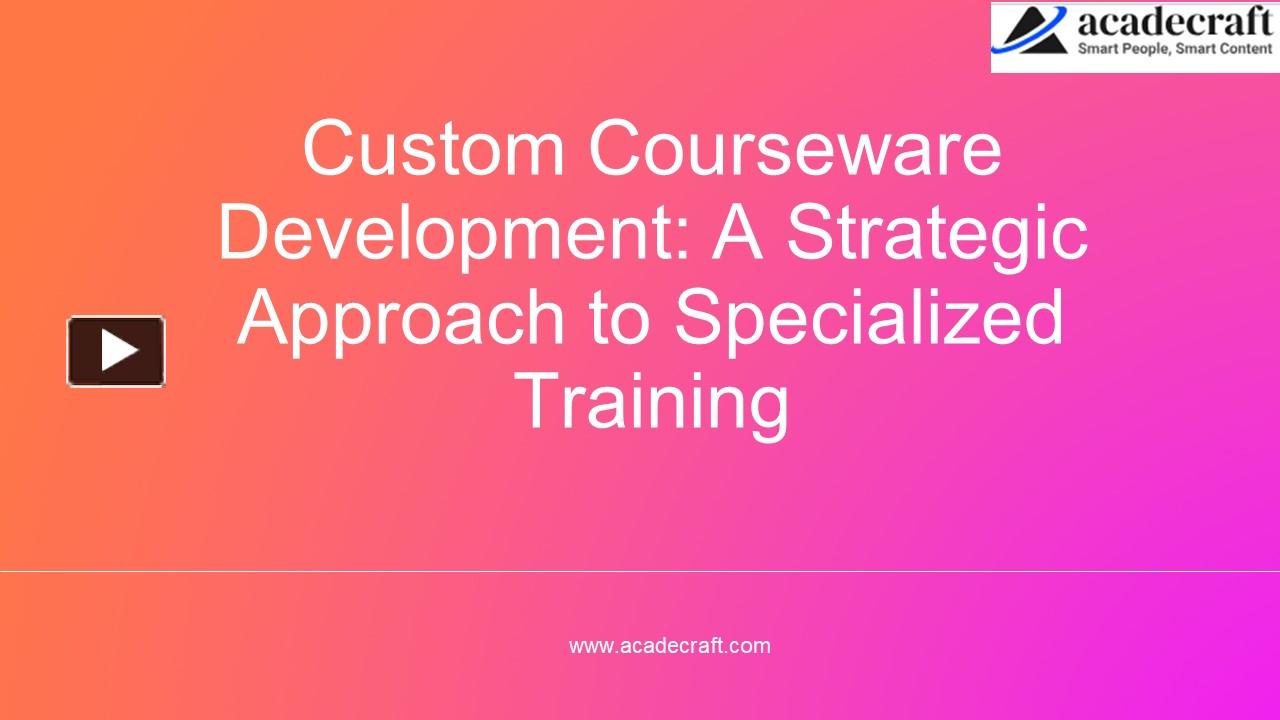 acadecraft
Smart People, Smart Content

Custom Courseware Development: A Strategic Approach to Specialized Training

www.acadecraft.com